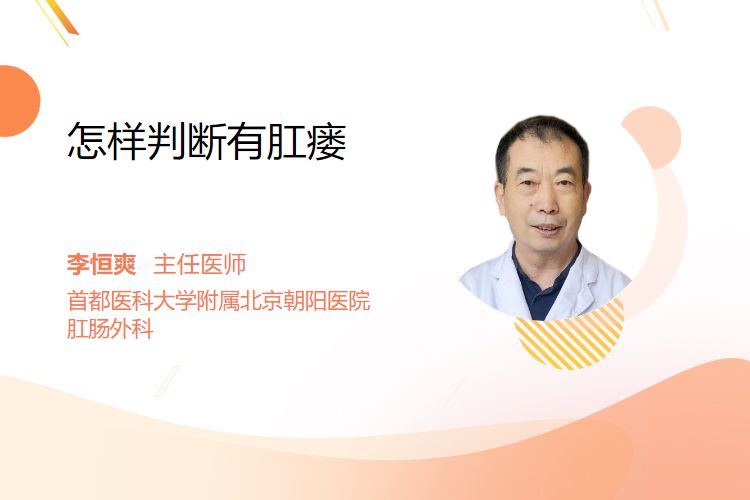 怎样判断有肛瘘

李恒爽 主任医师
首都医科大学附属北京朝阳医院
肛肠外科